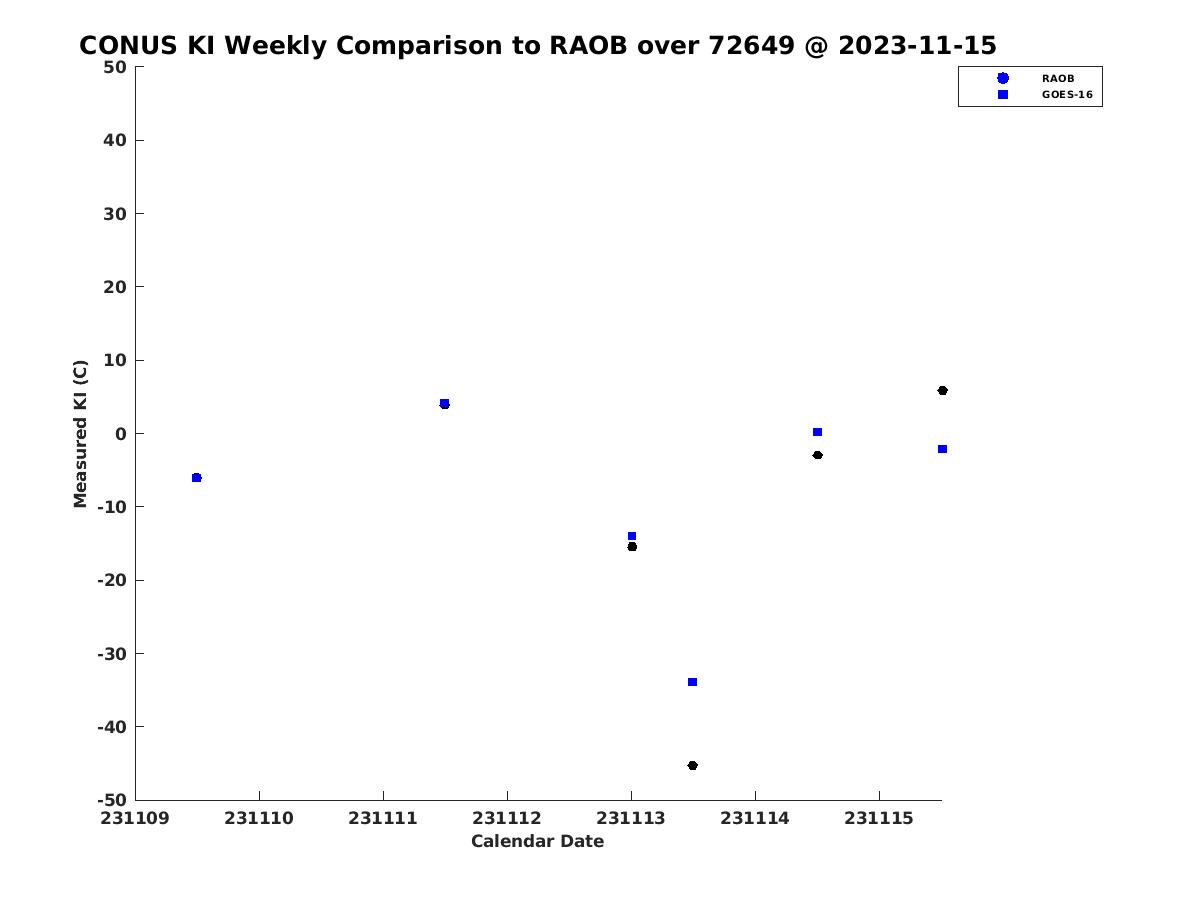 CONUS KI Weekly Comparison to RAOB over 72649 @ 2023-11-15

RAOB
GOES-16

Measured KI (C)

50
40
30
20
10
0
-10
-20
-30
-40
-50

231109 231110 231111 231112 231113 231114 231115

Calendar Date